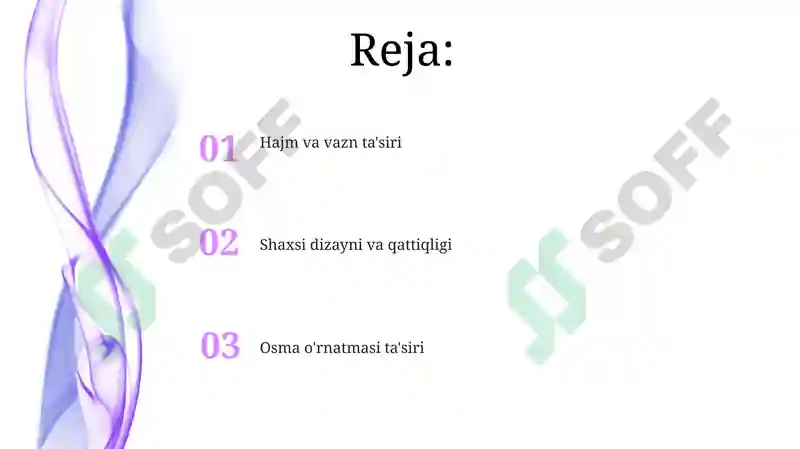 Reja:

01 Hajm va vazn ta'siri

02 Shaxsi dizayni va qattiqligi

03 Osma o'rnatmasi ta'siri

SOFF

SOFF